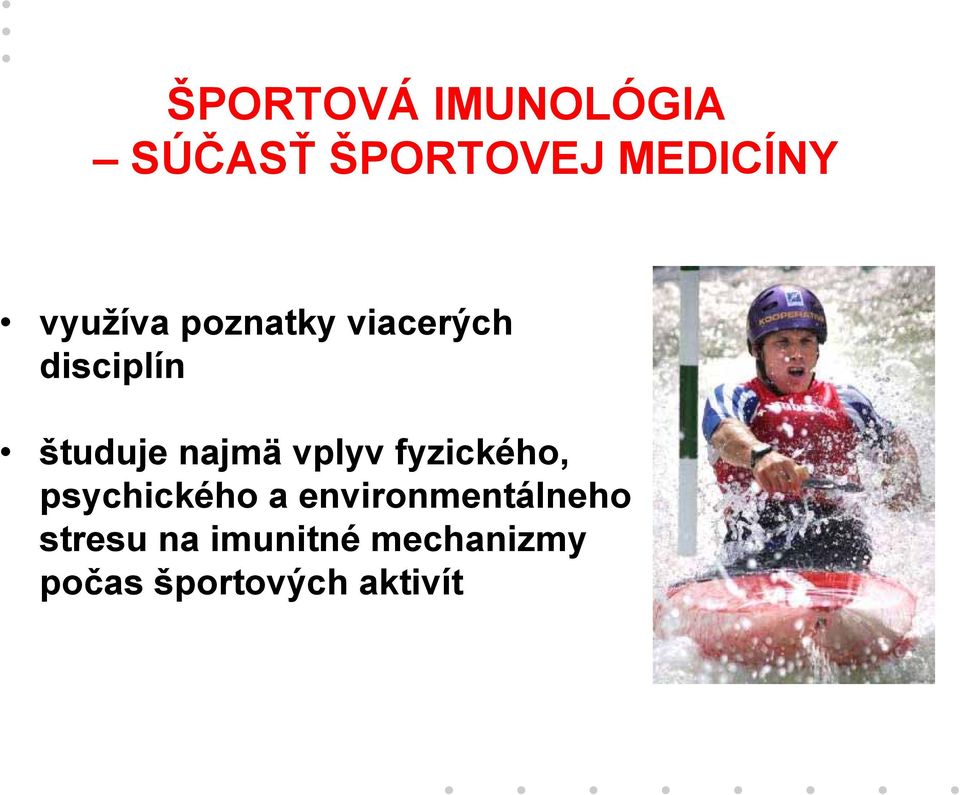 ŠPORTOVÁ IMUNOLÓGIA
– SÚČASŤ ŠPORTOVEJ MEDICÍNY

• využíva poznatky viacerých disciplín

• študuje najmä vplyv fyzického, psychického a environmentálneho stresu na imunitné mechanizmy počas športových aktivít

KOOPERATIVA